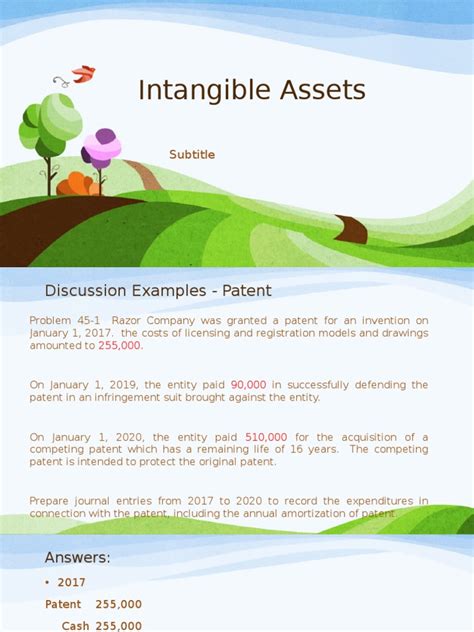 Intangible Assets

Subtitle

Discussion Examples - Patent

Problem 45-1 Razor Company was granted a patent for an invention on January 1, 2017. the costs of licensing and registration models and drawings amounted to 255,000.

On January 1, 2019, the entity paid 90,000 in successfully defending the patent in an infringement suit brought against the entity.

On January 1, 2020, the entity paid 510,000 for the acquisition of a competing patent which has a remaining life of 16 years. The competing patent is intended to protect the original patent.

Prepare journal entries from 2017 to 2020 to record the expenditures in connection with the patent, including the annual amortization of patent.

Answers:

• 2017

Patent 255,000

Cash 255,000